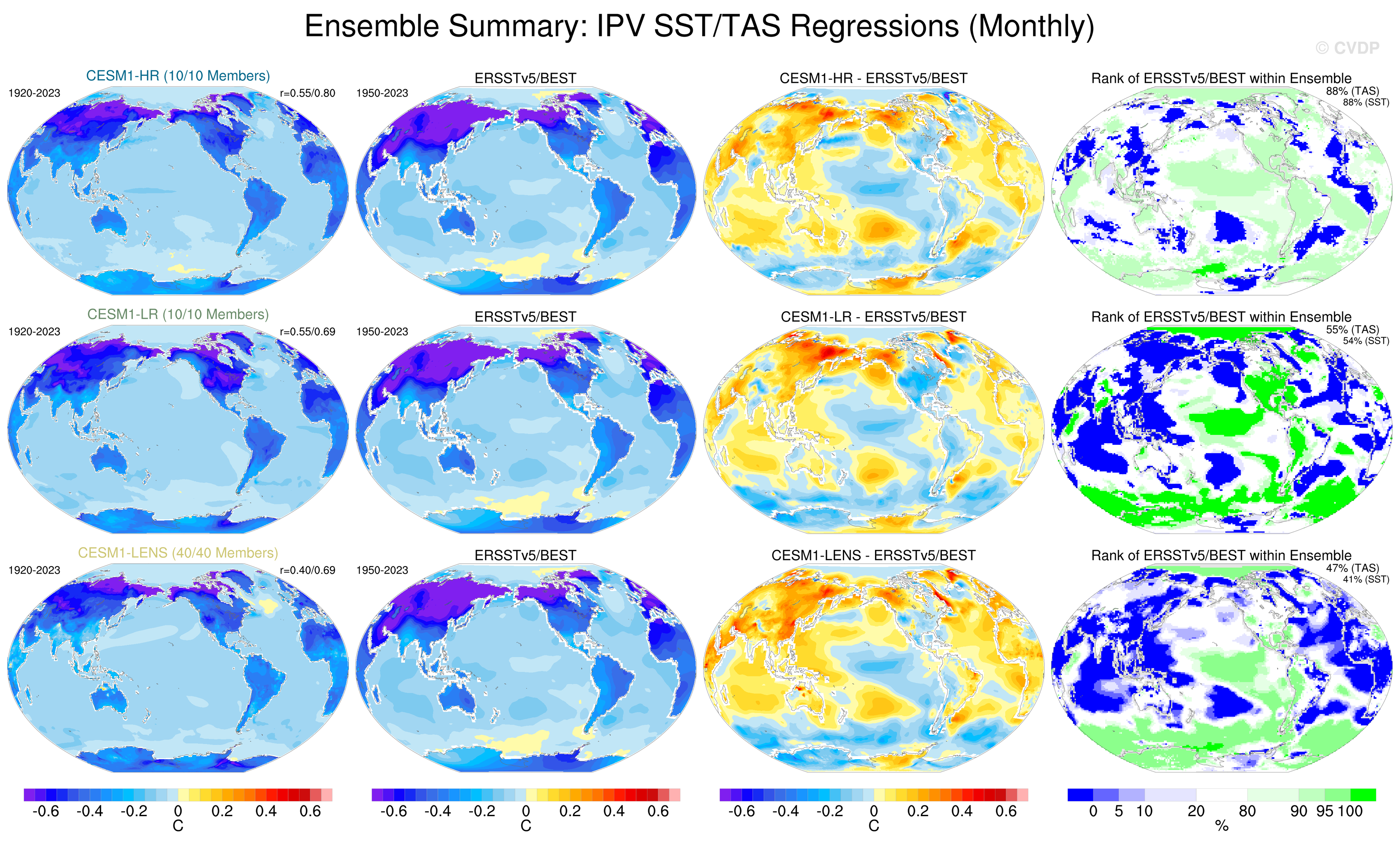 Ensemble Summary: IPV SST/TAS Regressions (Monthly)

© CVDP

CESM1-HR (10/10 Members)
1920-2023
r=0.55/0.80

ERSSTv5/BEST
1950-2023

CESM1-HR - ERSSTv5/BEST

Rank of ERSSTv5/BEST within Ensemble
88% (TAS)
88% (SST)

CESM1-LR (10/10 Members)
1920-2023
r=0.55/0.69

ERSSTv5/BEST
1950-2023

CESM1-LR - ERSSTv5/BEST

Rank of ERSSTv5/BEST within Ensemble
55% (TAS)
54% (SST)

CESM1-LENS (40/40 Members)
1920-2023
r=0.40/0.69

ERSSTv5/BEST
1950-2023

CESM1-LENS - ERSSTv5/BEST

Rank of ERSSTv5/BEST within Ensemble
47% (TAS)
41% (SST)

-0.6 -0.4 -0.2 0 0.2 0.4 0.6
C

-0.6 -0.4 -0.2 0 0.2 0.4 0.6
C

-0.6 -0.4 -0.2 0 0.2 0.4 0.6
C

0 5 10 20 80 90 95 100
%